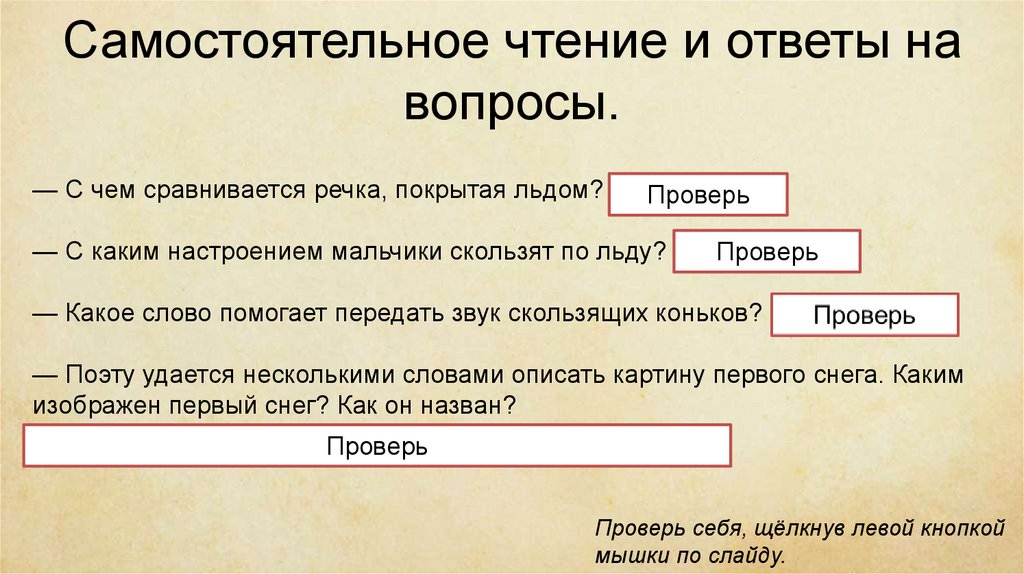 Самостоятельное чтение и ответы на вопросы.

— С чем сравнивается речка, покрытая льдом? Проверь

— С каким настроением мальчики скользят по льду? Проверь

— Какое слово помогает передать звук скользящих коньков? Проверь

— Поэту удается несколькими словами описать картину первого снега. Каким изображен первый снег? Как он назван?

Проверь

Проверь себя, щёлкнув левой кнопкой мышки по слайду.